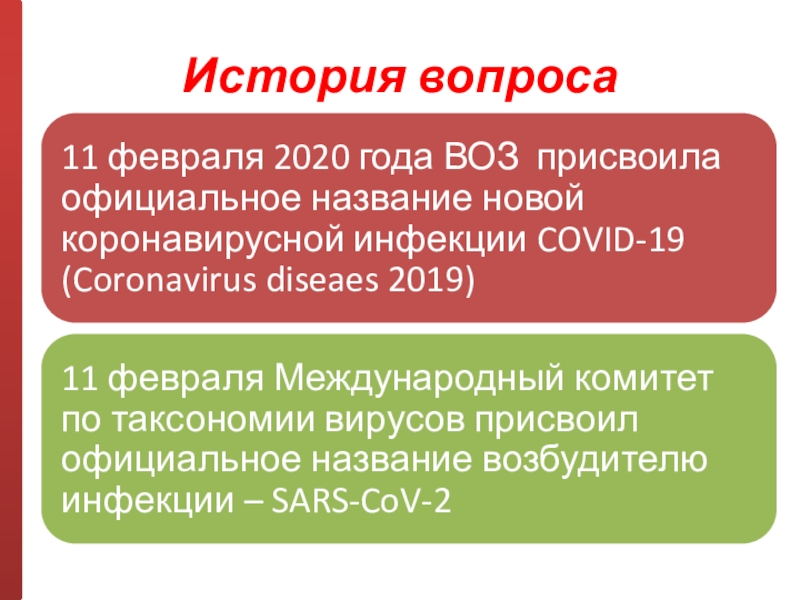 История вопроса

11 февраля 2020 года ВОЗ присвоила официальное название новой коронавирусной инфекции COVID-19 (Coronavirus diseaes 2019)

11 февраля Международный комитет по таксономии вирусов присвоил официальное название возбудителю инфекции – SARS-CoV-2